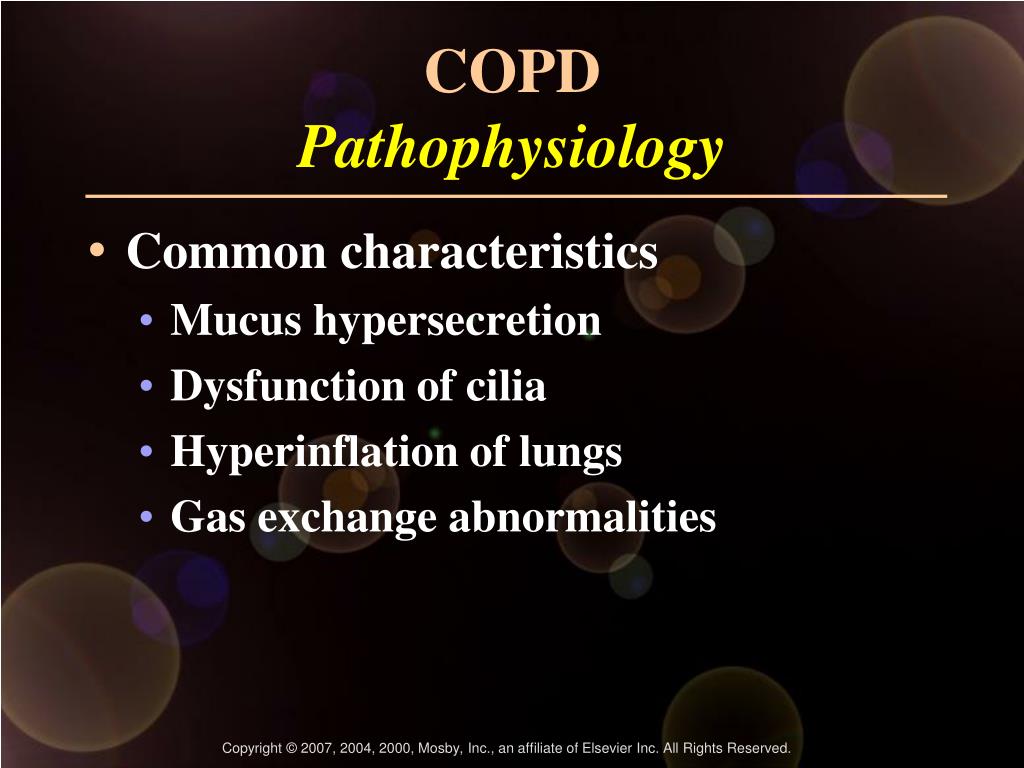 COPD
Pathophysiology

• Common characteristics
  • Mucus hypersecretion
  • Dysfunction of cilia
  • Hyperinflation of lungs
  • Gas exchange abnormalities

Copyright © 2007, 2004, 2000, Mosby, Inc., an affiliate of Elsevier Inc. All Rights Reserved.